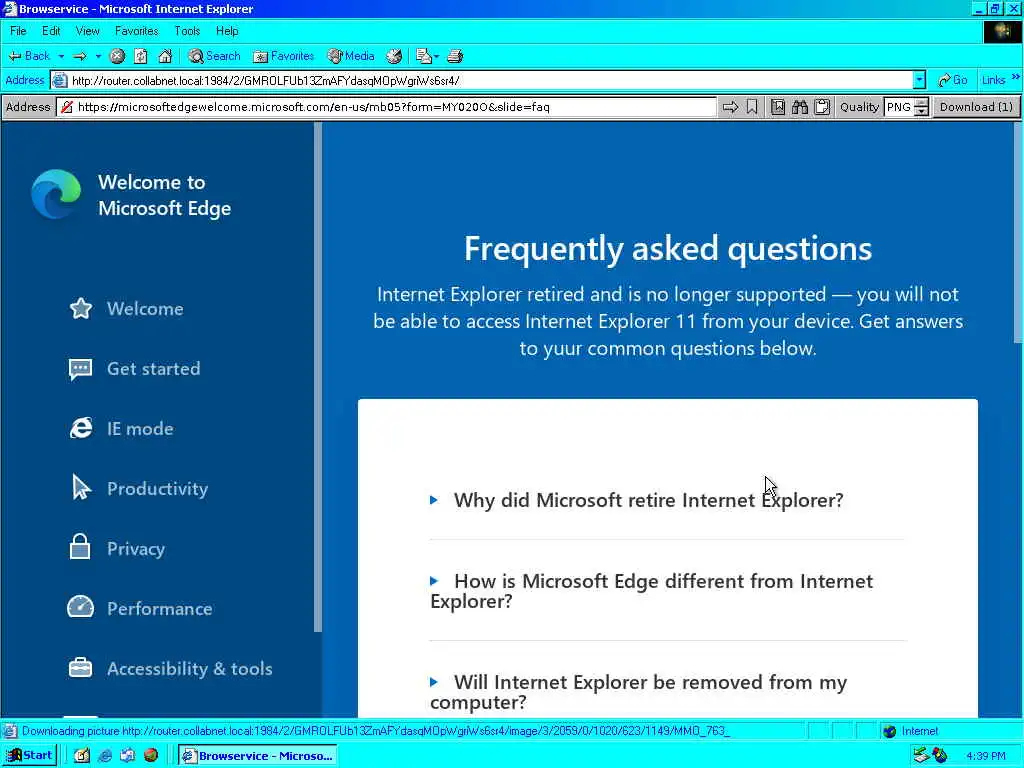 Browservice - Microsoft Internet Explorer

File Edit View Favorites Tools Help

Back Search Favorites Media

Address http://router.collabnet.local:1984/2/GMROLFUb13ZmAFYdasqMOpWgriWs6sr4/ Go Links

Address https://microsoftedgewelcome.microsoft.com/en-us/mb05?form=MY020O&slide=faq Quality PNG Download (1)

Welcome to Microsoft Edge

Welcome

Get started

IE mode

Productivity

Privacy

Performance

Accessibility & tools

Frequently asked questions

Internet Explorer retired and is no longer supported — you will not be able to access Internet Explorer 11 from your device. Get answers to yuur common questions below.

Why did Microsoft retire Internet Explorer?

How is Microsoft Edge different from Internet Explorer?

Will Internet Explorer be removed from my computer?

Downloading picture http://router.collabnet.local:1984/2/GMROLFUb13ZmAFYdasqMOpWgriWs6sr4/image/3/2059/0/1020/623/1149/MMO_763_ Internet

Start Browservice - Microso... 4:39 PM